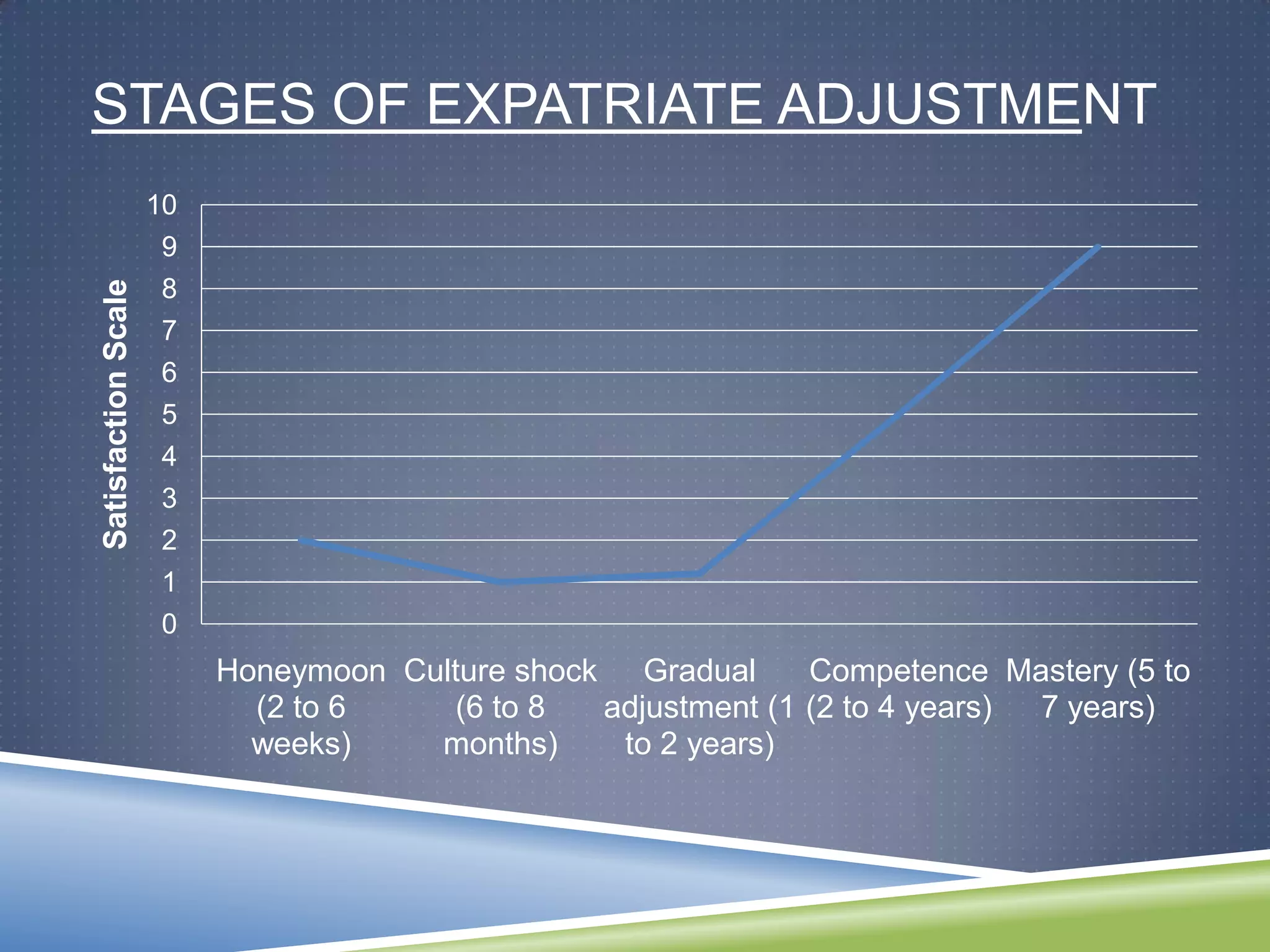 STAGES OF EXPATRIATE ADJUSTMENT

Satisfaction Scale

10
9
8
7
6
5
4
3
2
1
0

Honeymoon (2 to 6 weeks)
Culture shock (6 to 8 months)
Gradual adjustment (1 to 2 years)
Competence (2 to 4 years)
Mastery (5 to 7 years)